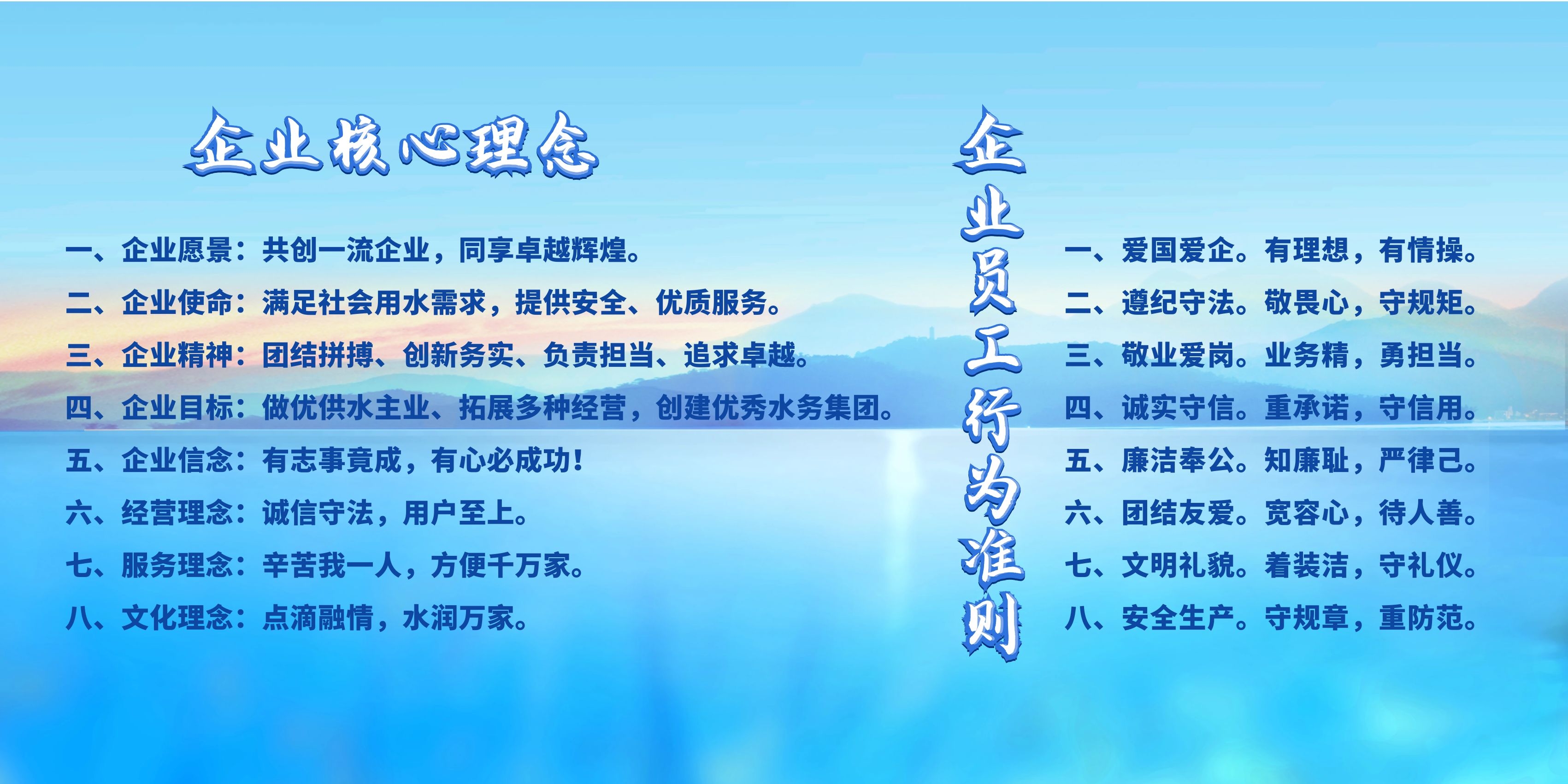 企业核心理念

一、企业愿景：共创一流企业，同享卓越辉煌。

二、企业使命：满足社会用水需求，提供安全、优质服务。

三、企业精神：团结拼搏、创新务实、负责担当、追求卓越。

四、企业目标：做优供水主业、拓展多种经营，创建优秀水务集团。

五、企业信念：有志事竟成，有心必成功！

六、经营理念：诚信守法，用户至上。

七、服务理念：辛苦我一人，方便千万家。

八、文化理念：点滴融情，水润万家。

企业员工行为准则

一、爱国爱企。有理想，有情操。

二、遵纪守法。敬畏心，守规矩。

三、敬业爱岗。业务精，勇担当。

四、诚实守信。重承诺，守信用。

五、廉洁奉公。知廉耻，严律己。

六、团结友爱。宽容心，待人善。

七、文明礼貌。着装洁，守礼仪。

八、安全生产。守规章，重防范。